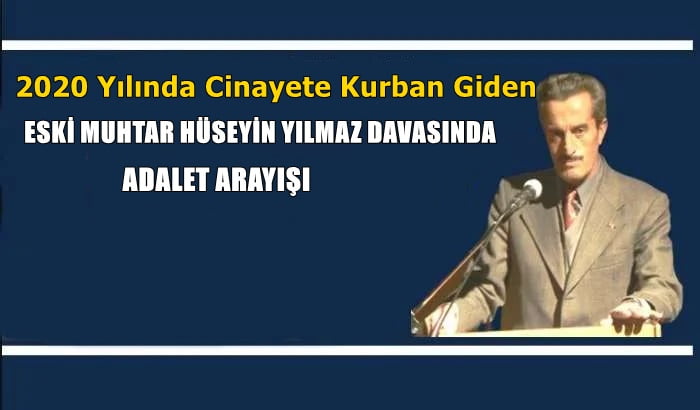 2020 Yılında Cinayete Kurban Giden

ESKİ MUHTAR HÜSEYİN YILMAZ DAVASINDA

ADALET ARAYIŞI